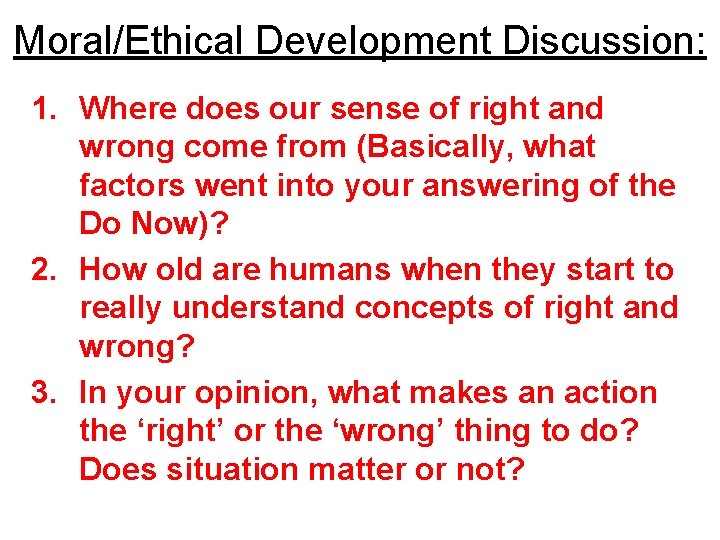 Moral/Ethical Development Discussion:

1. Where does our sense of right and wrong come from (Basically, what factors went into your answering of the Do Now)?
2. How old are humans when they start to really understand concepts of right and wrong?
3. In your opinion, what makes an action the ‘right’ or the ‘wrong’ thing to do? Does situation matter or not?